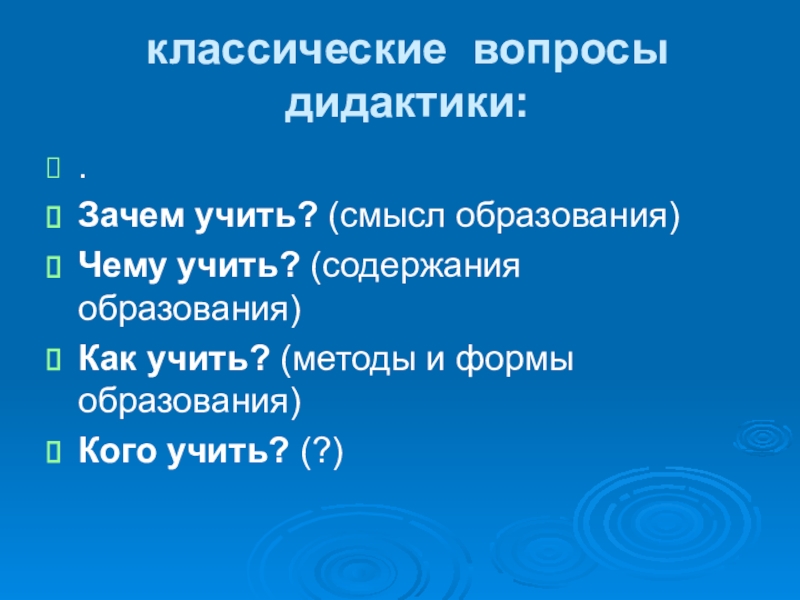 классические вопросы дидактики:

.

Зачем учить? (смысл образования)

Чему учить? (содержания образования)

Как учить? (методы и формы образования)

Кого учить? (?)